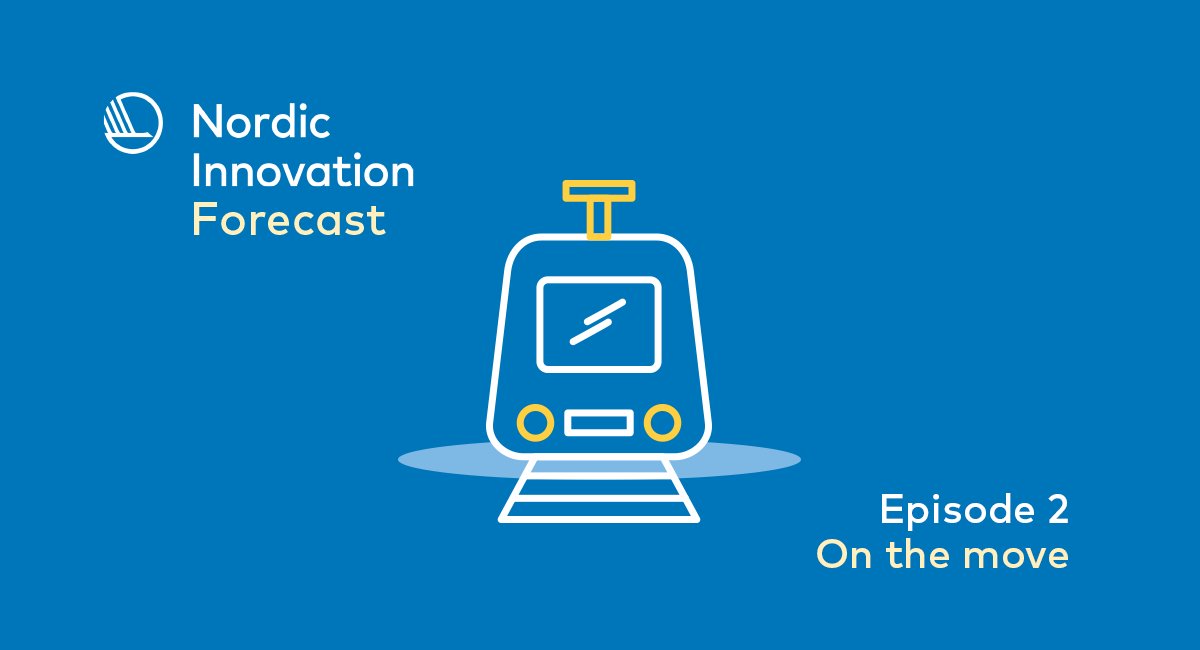 Nordic Innovation Forecast

Episode 2
On the move